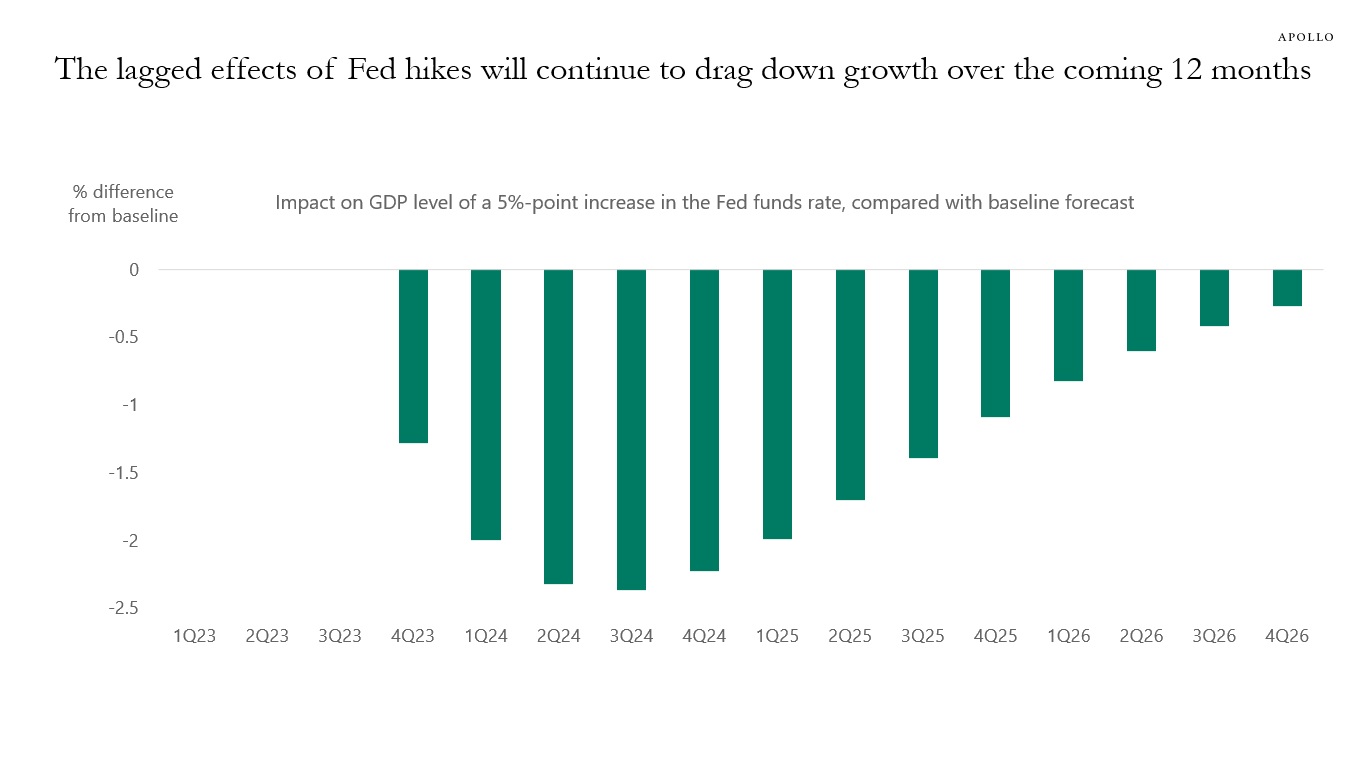 APOLLO

The lagged effects of Fed hikes will continue to drag down growth over the coming 12 months

% difference from baseline

Impact on GDP level of a 5%-point increase in the Fed funds rate, compared with baseline forecast

0
-0.5
-1
-1.5
-2
-2.5

1Q23 2Q23 3Q23 4Q23 1Q24 2Q24 3Q24 4Q24 1Q25 2Q25 3Q25 4Q25 1Q26 2Q26 3Q26 4Q26